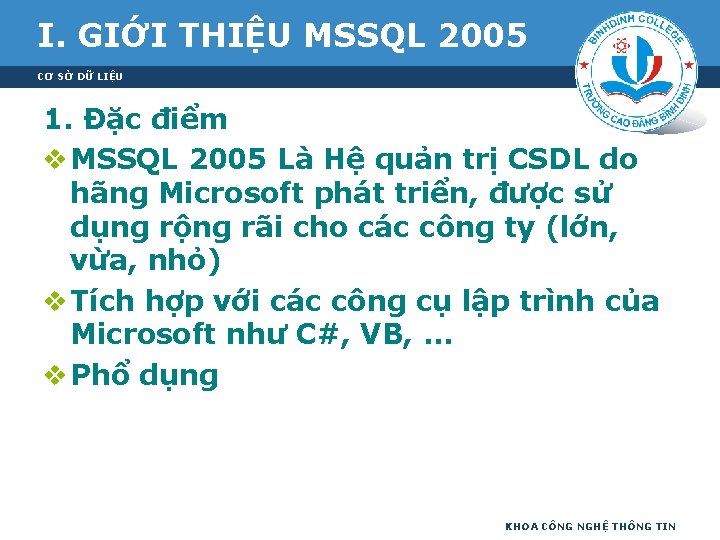 I. GIỚI THIỆU MSSQL 2005

CƠ SỞ DỮ LIỆU

BINHDINH COLLEGE
TRƯỜNG CAO ĐẲNG BÌNH ĐỊNH

1. Đặc điểm

❖ MSSQL 2005 Là Hệ quản trị CSDL do hãng Microsoft phát triển, được sử dụng rộng rãi cho các công ty (lớn, vừa, nhỏ)

❖ Tích hợp với các công cụ lập trình của Microsoft như C#, VB, ...

❖ Phổ dụng

KHOA CÔNG NGHỆ THÔNG TIN